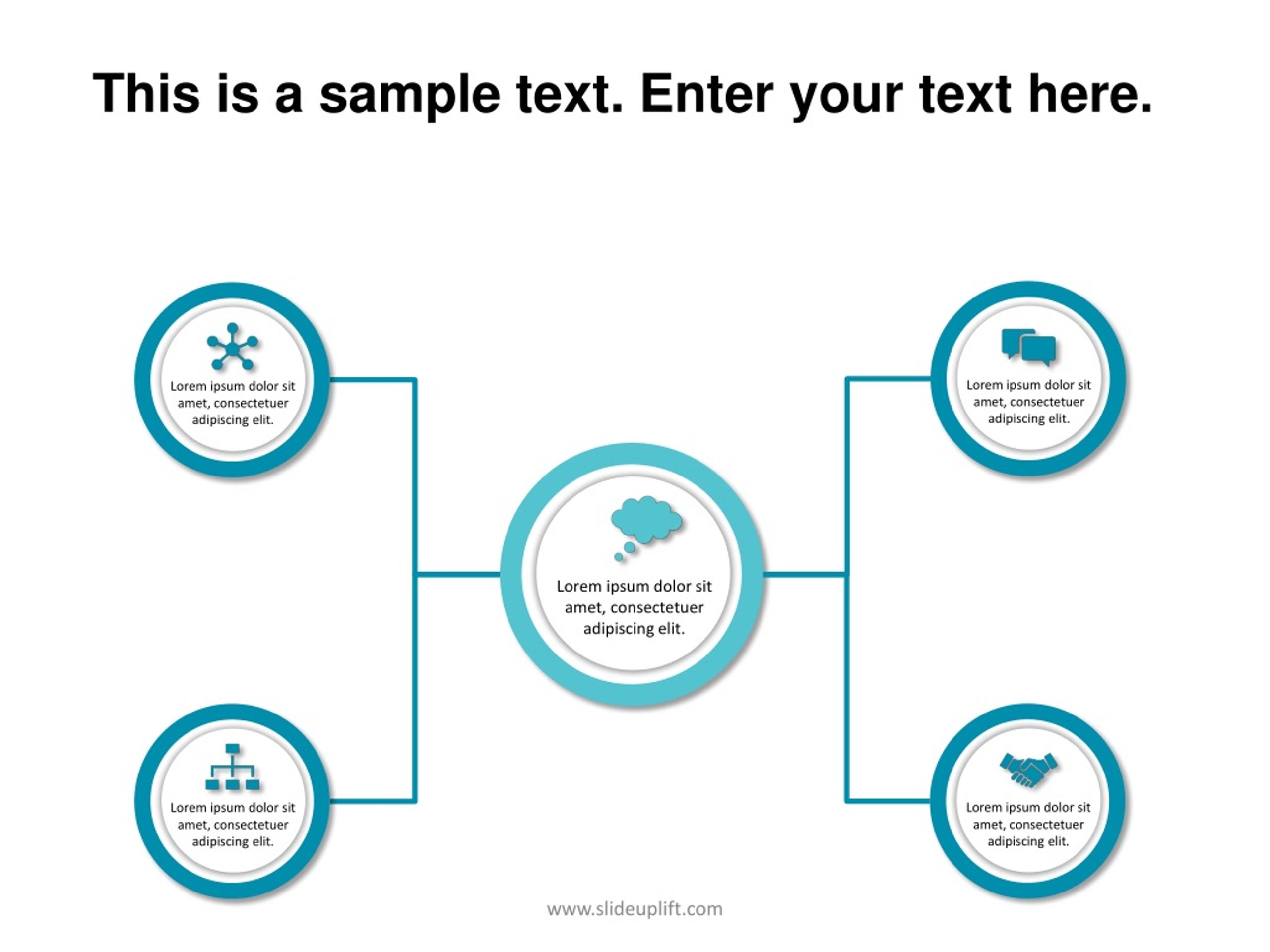 This is a sample text. Enter your text here.

Lorem ipsum dolor sit amet, consectetuer adipiscing elit.

Lorem ipsum dolor sit amet, consectetuer adipiscing elit.

Lorem ipsum dolor sit amet, consectetuer adipiscing elit.

Lorem ipsum dolor sit amet, consectetuer adipiscing elit.

Lorem ipsum dolor sit amet, consectetuer adipiscing elit.

www.slideuplift.com